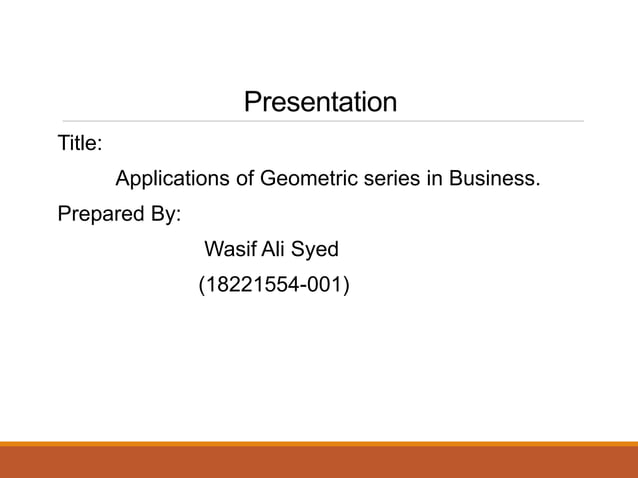 Presentation

Title:

Applications of Geometric series in Business.

Prepared By:

Wasif Ali Syed

(18221554-001)